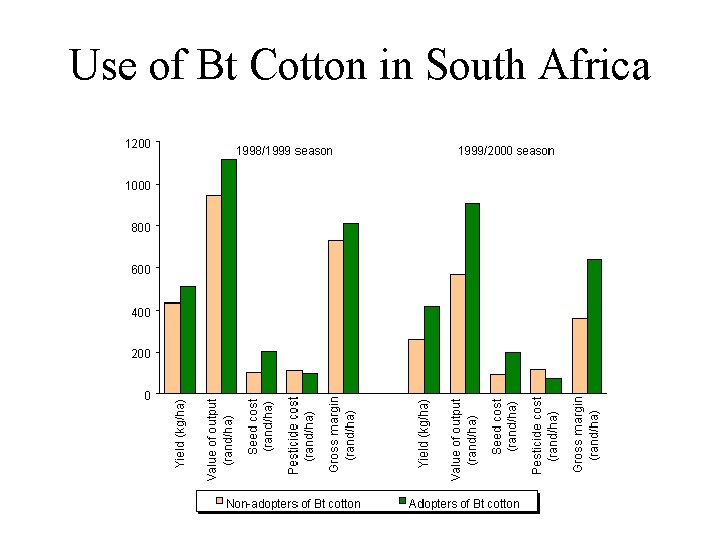 Use of Bt Cotton in South Africa

1200
1000
800
600
400
200
0

1998/1999 season

1999/2000 season

Yield (kg/ha)
Value of output (rand/ha)
Seed cost (rand/ha)
Pesticide cost (rand/ha)
Gross margin (rand/ha)

Yield (kg/ha)
Value of output (rand/ha)
Seed cost (rand/ha)
Pesticide cost (rand/ha)
Gross margin (rand/ha)

Non-adopters of Bt cotton
Adopters of Bt cotton